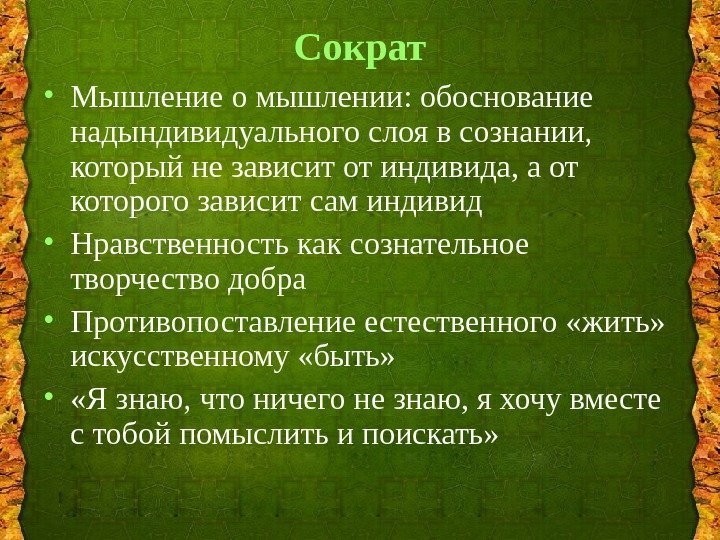 Сократ

• Мышление о мышлении: обоснование надындивидуального слоя в сознании, который не зависит от индивида, а от которого зависит сам индивид

• Нравственность как сознательное творчество добра

• Противопоставление естественного «жить» искусственному «быть»

• «Я знаю, что ничего не знаю, я хочу вместе с тобой помыслить и поискать»